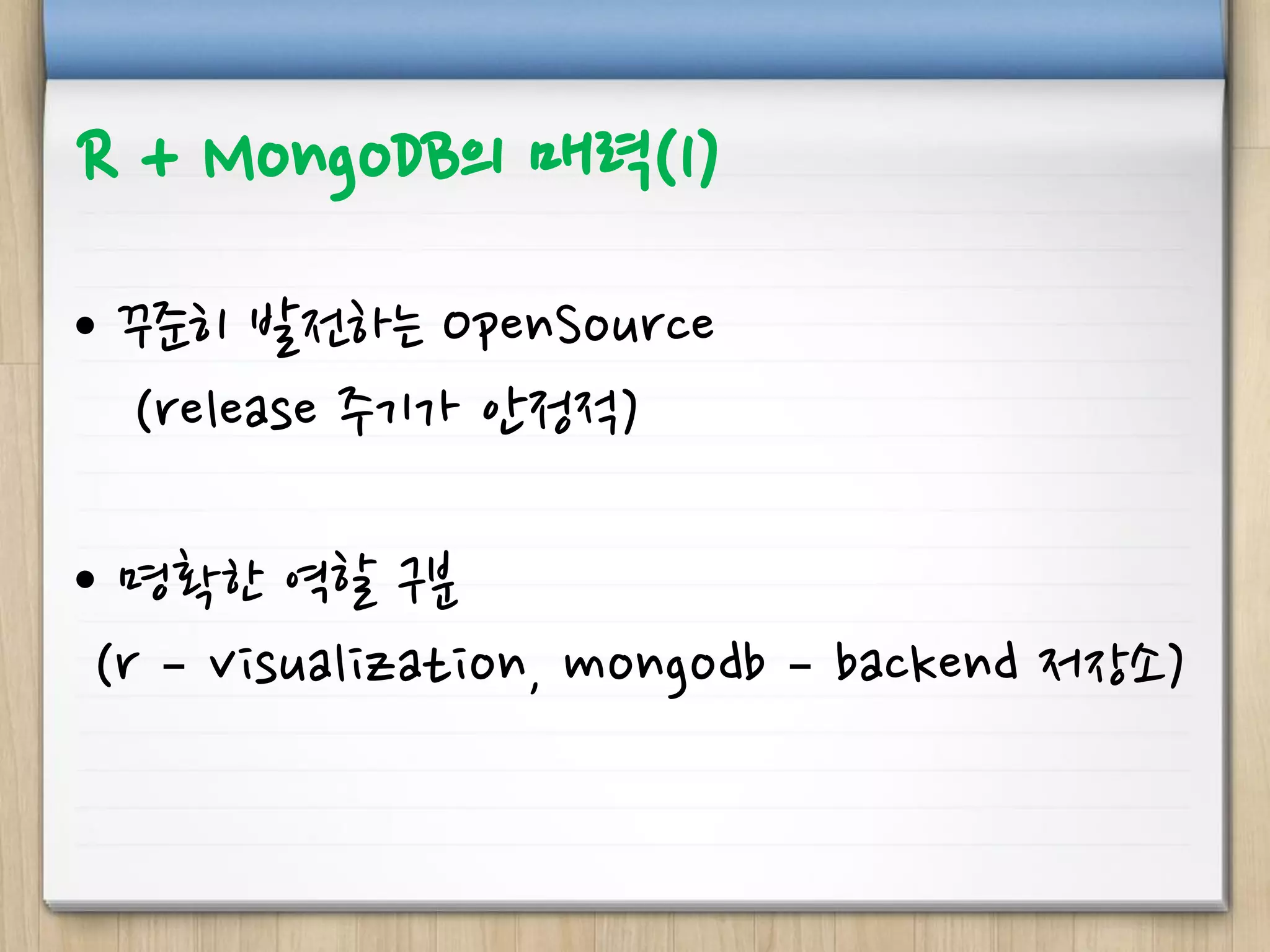 R + MongoDB의 매력(1)

• 꾸준히 발전하는 OpenSource
(release 주기가 안정적)

• 명확한 역할 구분
(r - visualization, mongodb - backend 저장소)